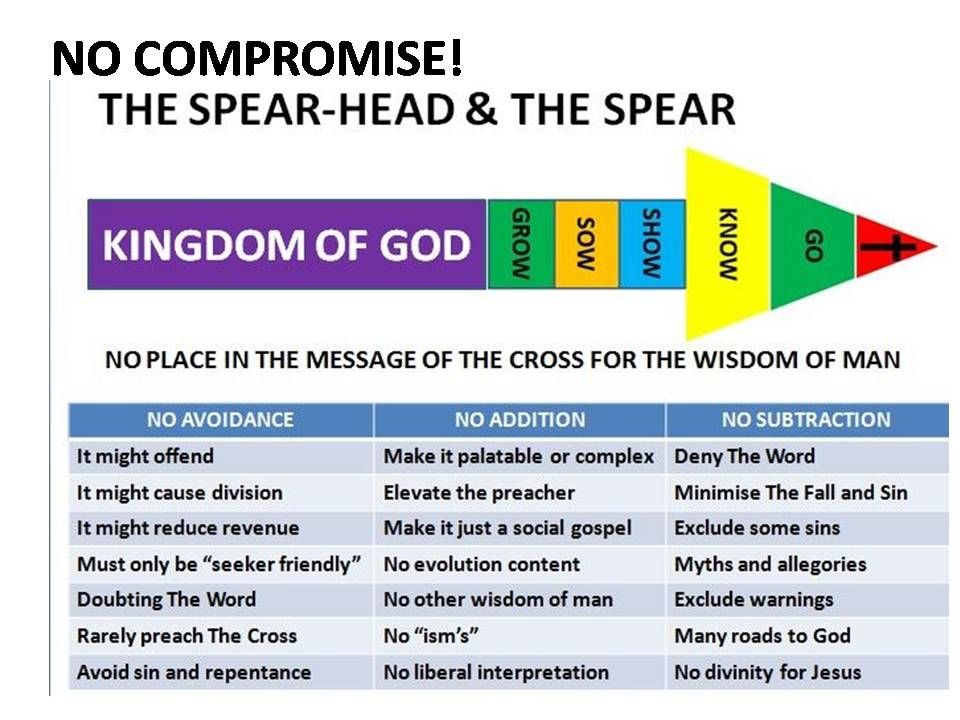 NO COMPROMISE!

THE SPEAR-HEAD & THE SPEAR

KINGDOM OF GOD

GROW

SOW

SHOW

KNOW

GO

NO PLACE IN THE MESSAGE OF THE CROSS FOR THE WISDOM OF MAN

| NO AVOIDANCE | NO ADDITION | NO SUBTRACTION |
|---|---|---|
| It might offend | Make it palatable or complex | Deny The Word |
| It might cause division | Elevate the preacher | Minimise The Fall and Sin |
| It might reduce revenue | Make it just a social gospel | Exclude some sins |
| Must only be "seeker friendly" | No evolution content | Myths and allegories |
| Doubting The Word | No other wisdom of man | Exclude warnings |
| Rarely preach The Cross | No "ism's" | Many roads to God |
| Avoid sin and repentance | No liberal interpretation | No divinity for Jesus |